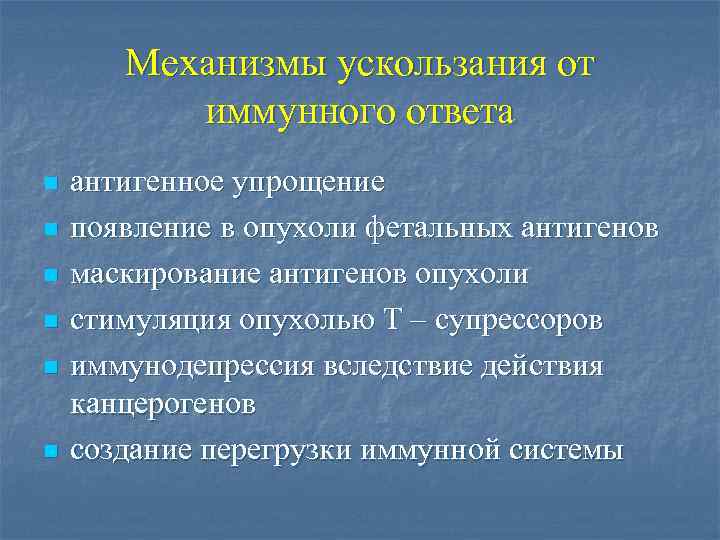 Механизмы ускользания от иммунного ответа

- антигенное упрощение
- появление в опухоли фетальных антигенов
- маскирование антигенов опухоли
- стимуляция опухолью Т – супрессоров
- иммунодепрессия вследствие действия канцерогенов
- создание перегрузки иммунной системы